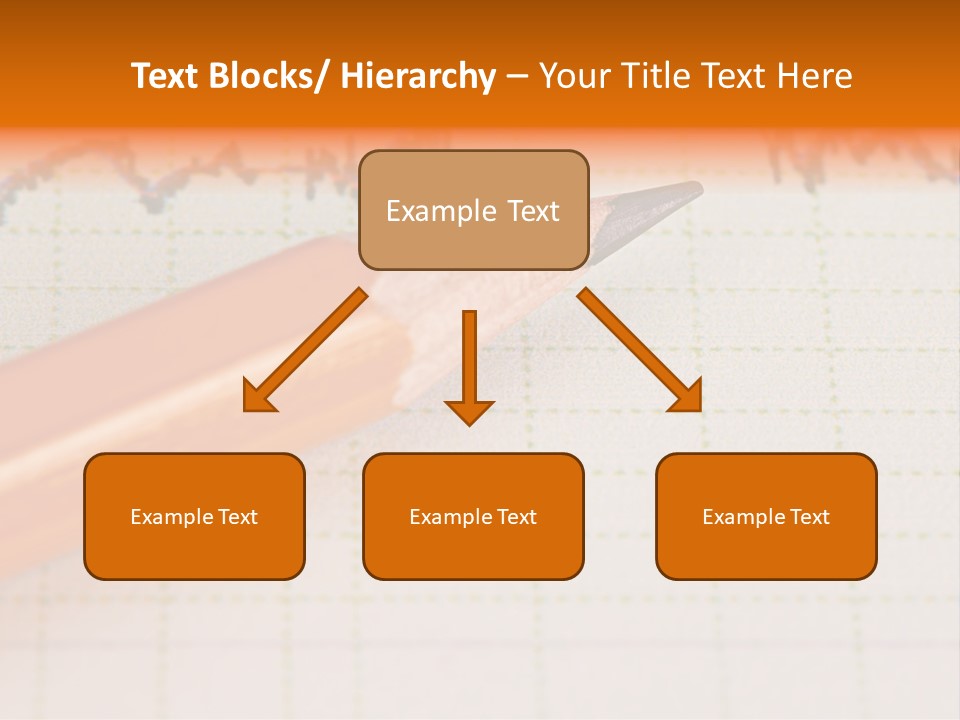 Text Blocks/ Hierarchy – Your Title Text Here

Example Text

Example Text

Example Text

Example Text